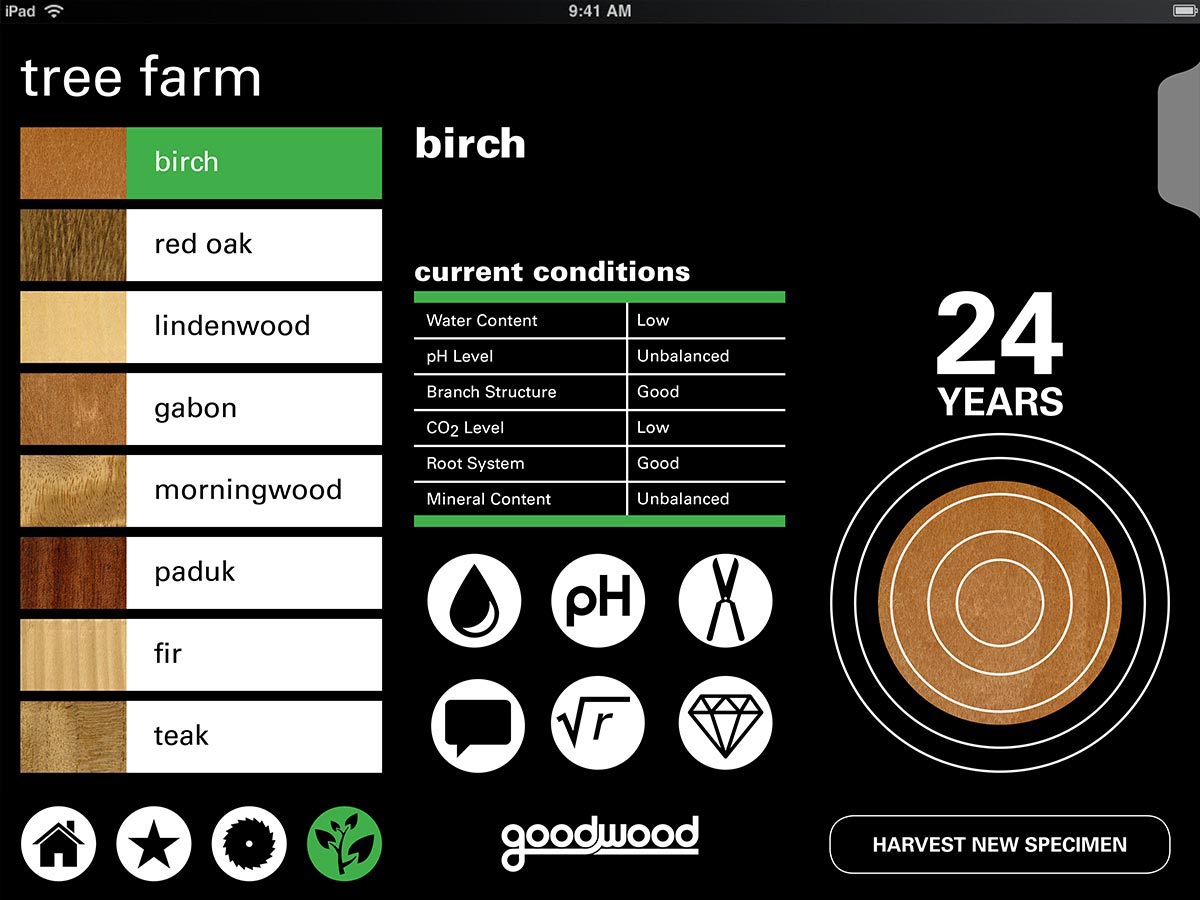 iPad 9:41 AM

tree farm

birch
red oak
lindenwood
gabon
morningwood
paduk
fir
teak

birch

current conditions

| Water Content | Low |
|---|---|
| pH Level | Unbalanced |
| Branch Structure | Good |
| $CO_2$ Level | Low |
| Root System | Good |
| Mineral Content | Unbalanced |

pH

$\sqrt{r}$

24
YEARS

goodwood

HARVEST NEW SPECIMEN